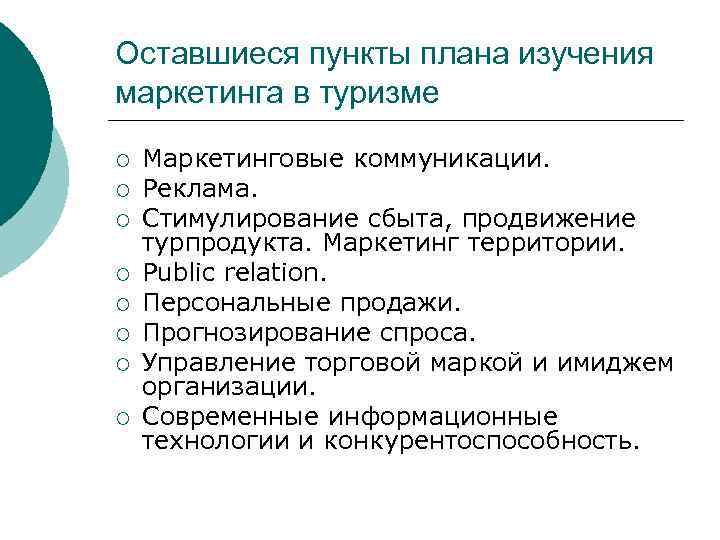 Оставшиеся пункты плана изучения маркетинга в туризме

○ Маркетинговые коммуникации.
○ Реклама.
○ Стимулирование сбыта, продвижение турпродукта. Маркетинг территории.
○ Public relation.
○ Персональные продажи.
○ Прогнозирование спроса.
○ Управление торговой маркой и имиджем организации.
○ Современные информационные технологии и конкурентоспособность.